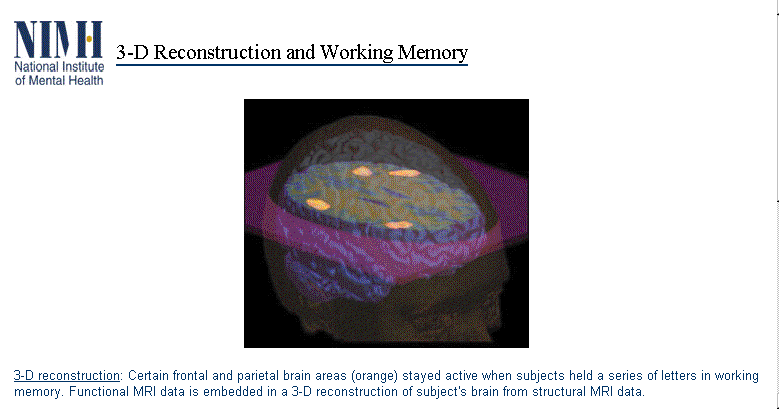 NIMH
National Institute of Mental Health

3-D Reconstruction and Working Memory

3-D reconstruction: Certain frontal and parietal brain areas (orange) stayed active when subjects held a series of letters in working memory. Functional MRI data is embedded in a 3-D reconstruction of subject's brain from structural MRI data.